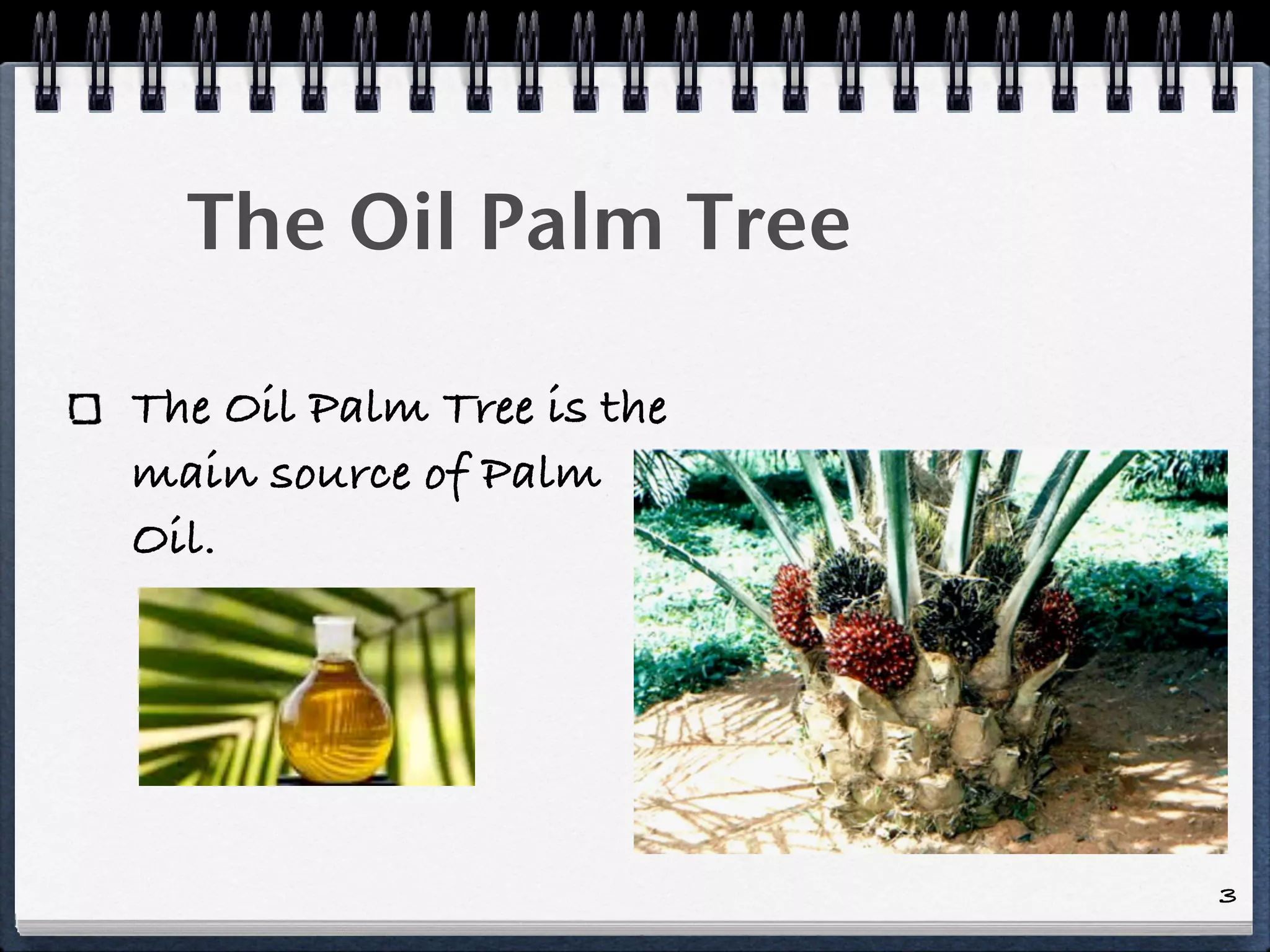 The Oil Palm Tree

The Oil Palm Tree is the main source of Palm Oil.

3